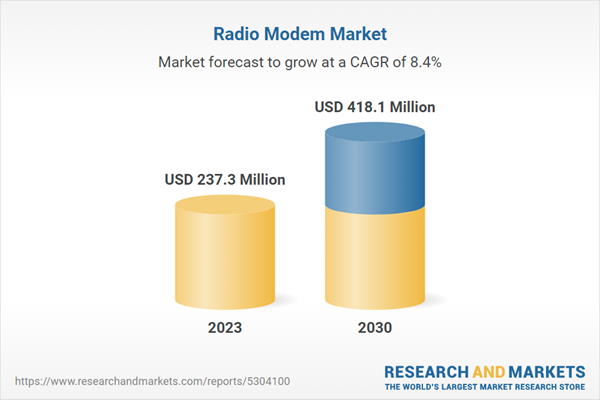 Radio Modem Market

Market forecast to grow at a CAGR of 8.4%

USD 237.3 Million

USD 418.1 Million

2023

2030

https://www.researchandmarkets.com/reports/5304100

RESEARCH AND MARKETS
THE WORLD'S LARGEST MARKET RESEARCH STORE